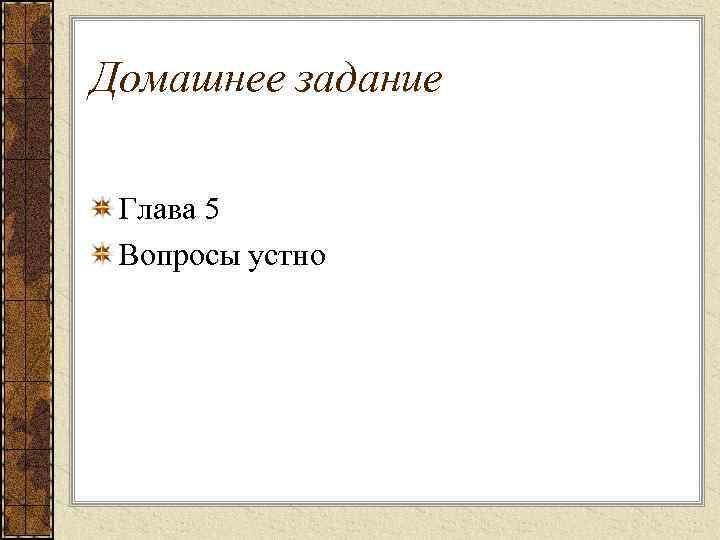 Домашнее задание

Глава 5
Вопросы устно